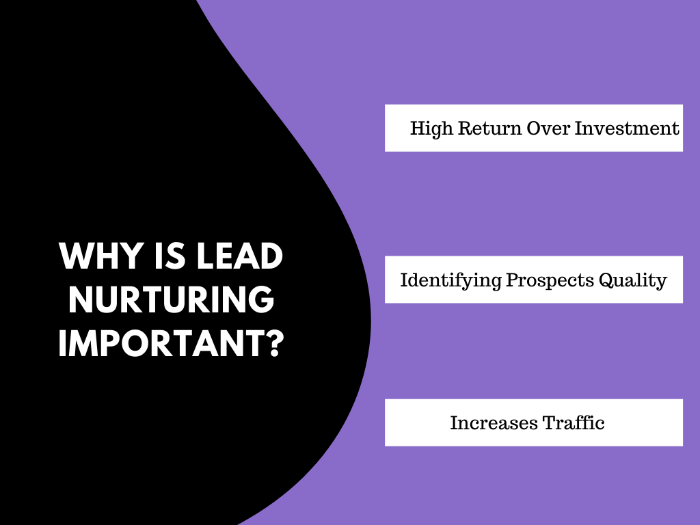 WHY IS LEAD NURTURING IMPORTANT?

High Return Over Investment

Identifying Prospects Quality

Increases Traffic